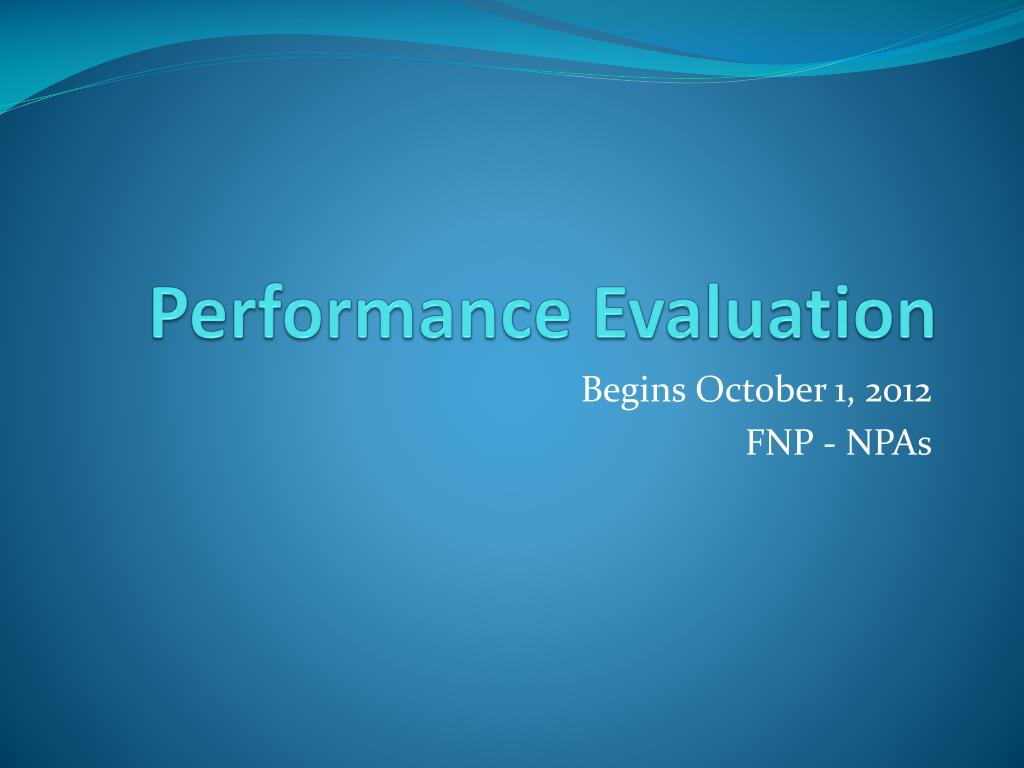 Performance Evaluation

Begins October 1, 2012
FNP - NPAs